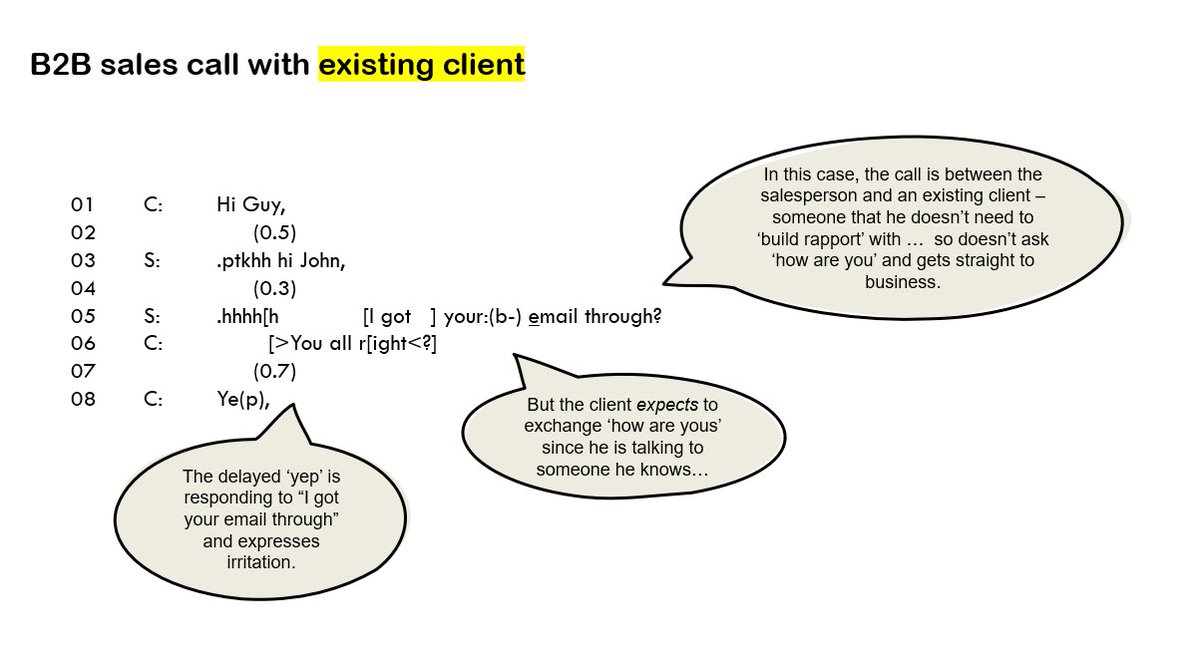 B2B sales call with existing client

01 C: Hi Guy,
02 (0.5)
03 S: .ptkhh hi John,
04 (0.3)
05 S: .hhhh[h [I got ] your:(b-) email through?
06 C: [>You all r[ight<?]
07 (0.7)
08 C: Ye(p),

In this case, the call is between the salesperson and an existing client – someone that he doesn't need to 'build rapport' with … so doesn't ask 'how are you' and gets straight to business.

But the client expects to exchange 'how are yous' since he is talking to someone he knows…

The delayed 'yep' is responding to "I got your email through" and expresses irritation.